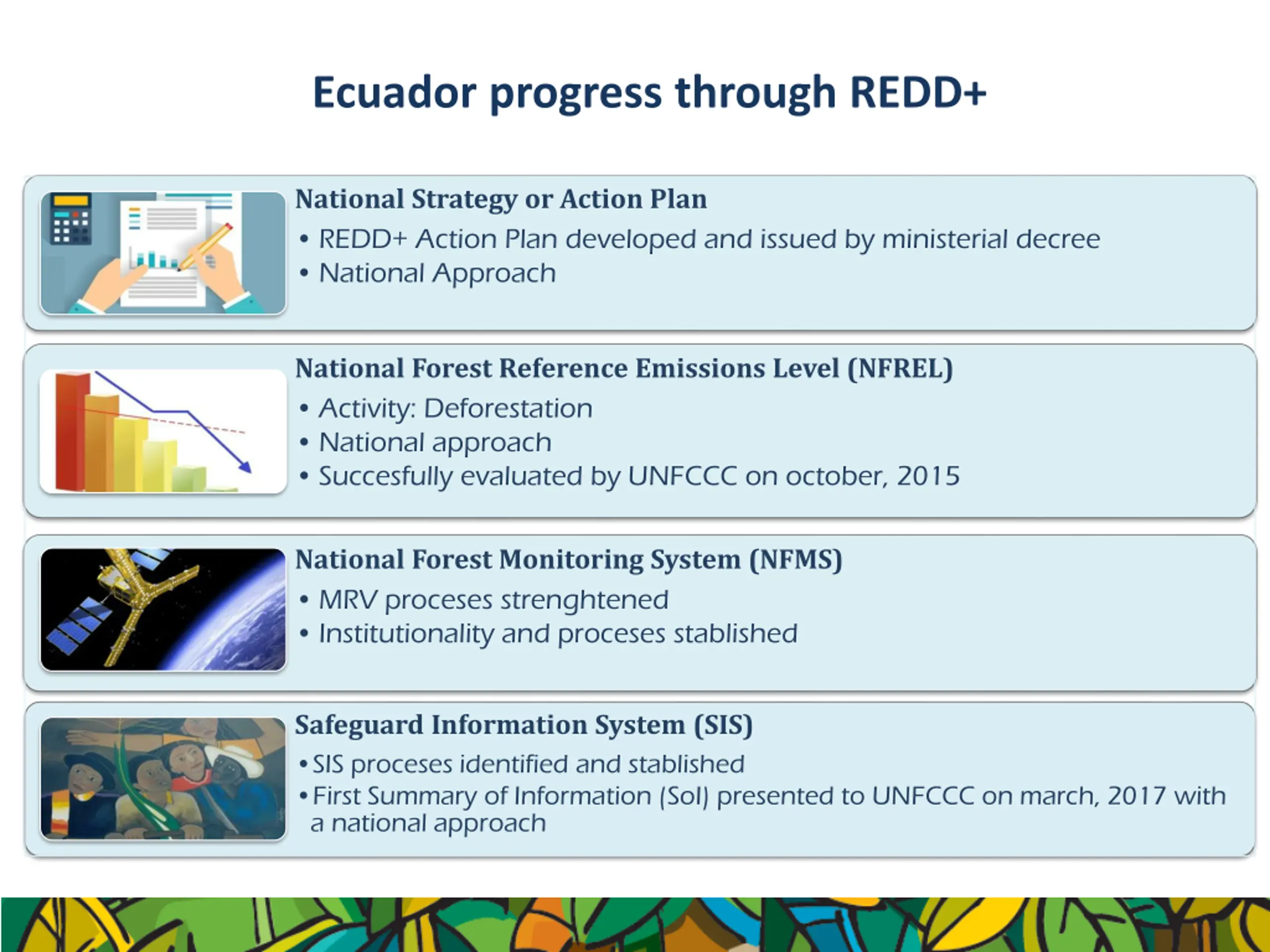 Ecuador progress through REDD+

National Strategy or Action Plan
• REDD+ Action Plan developed and issued by ministerial decree
• National Approach

National Forest Reference Emissions Level (NFREL)
• Activity: Deforestation
• National approach
• Succesfully evaluated by UNFCCC on october, 2015

National Forest Monitoring System (NFMS)
• MRV proceses strenghtened
• Institutionality and proceses stablished

Safeguard Information System (SIS)
• SIS proceses identified and stablished
• First Summary of Information (SoI) presented to UNFCCC on march, 2017 with a national approach